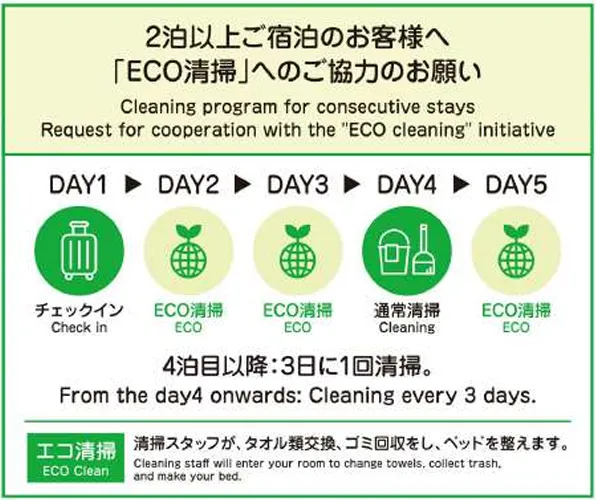 2泊以上ご宿泊のお客様へ
「ECO清掃」へのご協力のお願い

Cleaning program for consecutive stays
Request for cooperation with the "ECO cleaning" initiative

DAY1 ▶ DAY2 ▶ DAY3 ▶ DAY4 ▶ DAY5

チェックイン
Check in

ECO清掃
ECO

ECO清掃
ECO

通常清掃
Cleaning

ECO清掃
ECO

4泊目以降：3日に1回清掃。
From the day4 onwards: Cleaning every 3 days.

エコ清掃
ECO Clean

清掃スタッフが、タオル類交換、ゴミ回収をし、ベッドを整えます。
Cleaning staff will enter your room to change towels, collect trash, and make your bed.